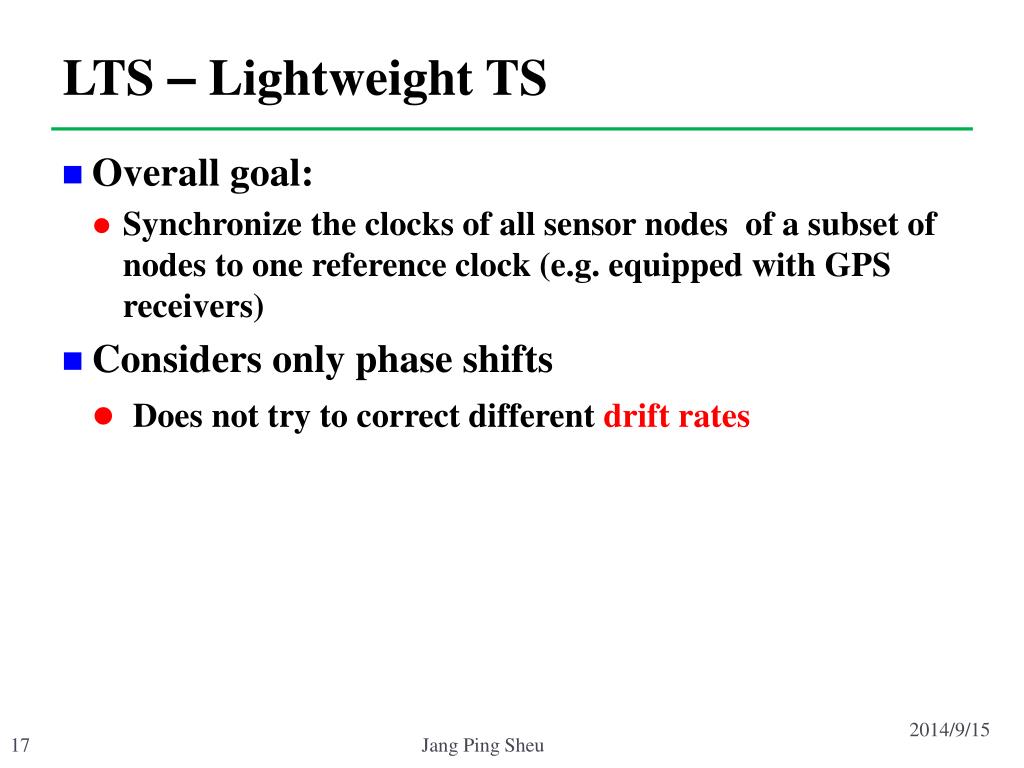 LTS – Lightweight TS

Overall goal:

Synchronize the clocks of all sensor nodes of a subset of nodes to one reference clock (e.g. equipped with GPS receivers)

Considers only phase shifts

Does not try to correct different drift rates

17

Jang Ping Sheu

2014/9/15